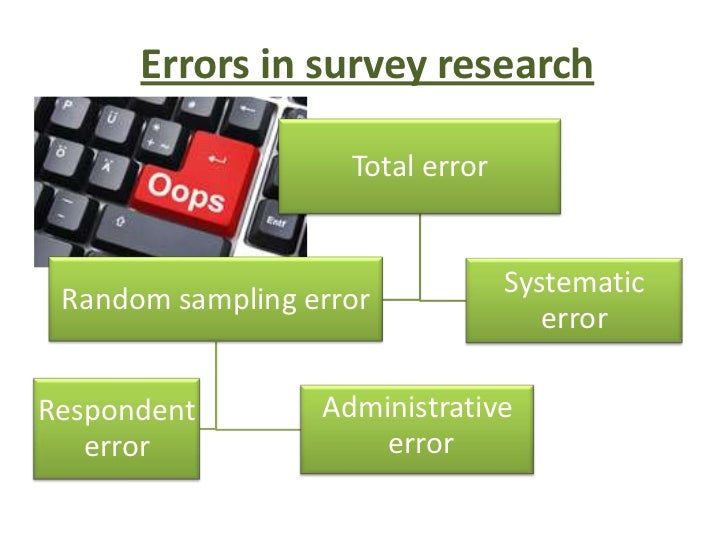 Errors in survey research

P Ü
Ö Ä
Oops
Entf

Total error

Random sampling error

Systematic error

Respondent error

Administrative error